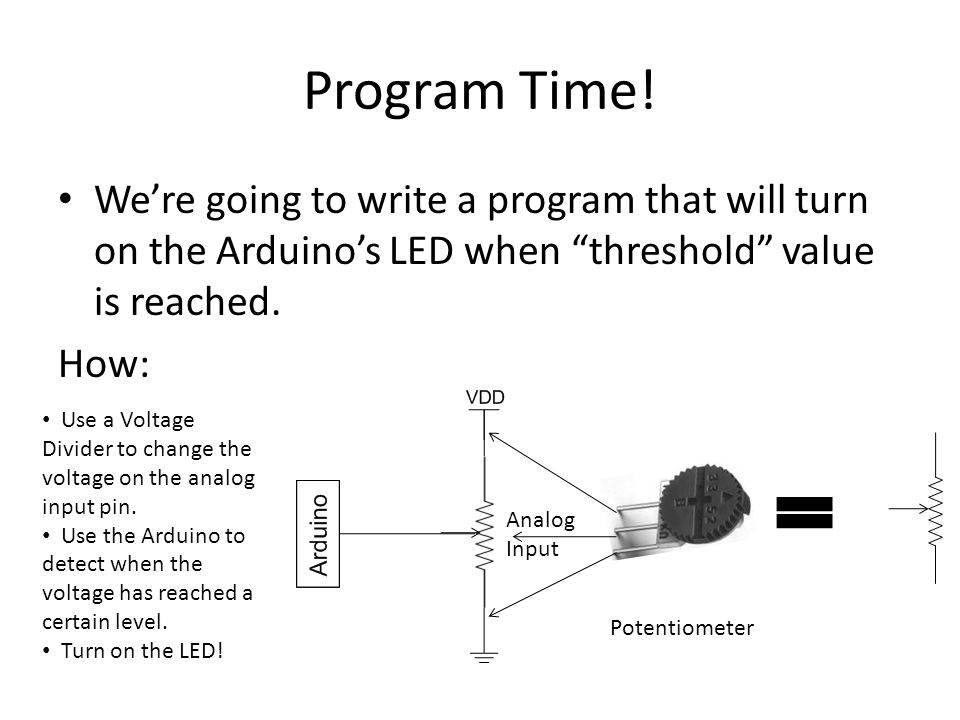 Program Time!

• We're going to write a program that will turn on the Arduino's LED when "threshold" value is reached.

How:

• Use a Voltage Divider to change the voltage on the analog input pin.
• Use the Arduino to detect when the voltage has reached a certain level.
• Turn on the LED!

VDD

Arduino

Analog Input

Potentiometer